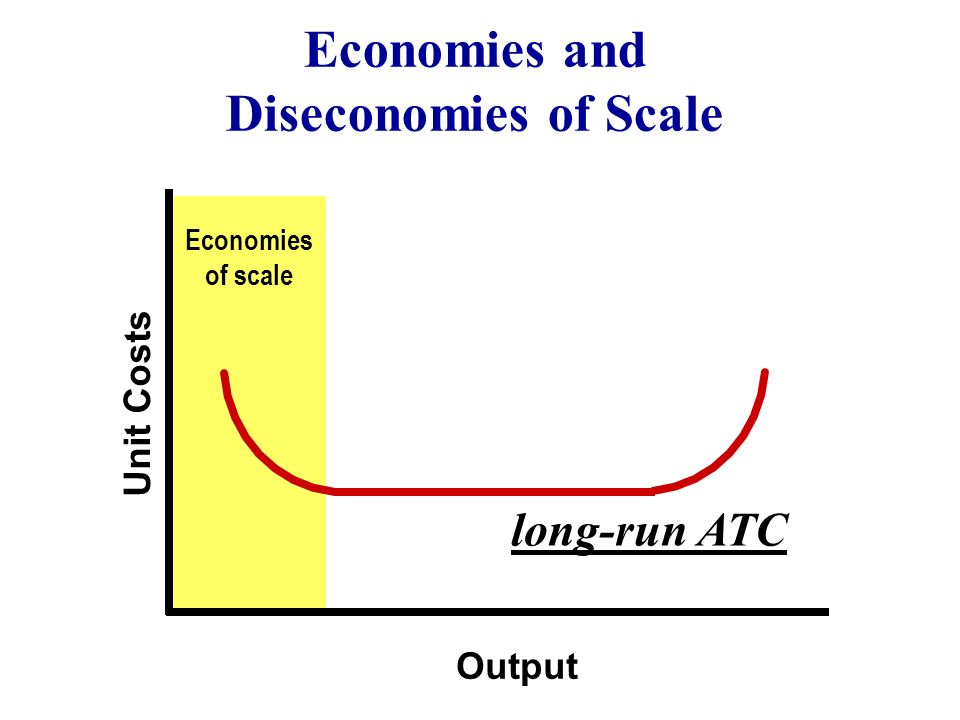 Economies and Diseconomies of Scale

Economies of scale

Unit Costs

long-run ATC

Output